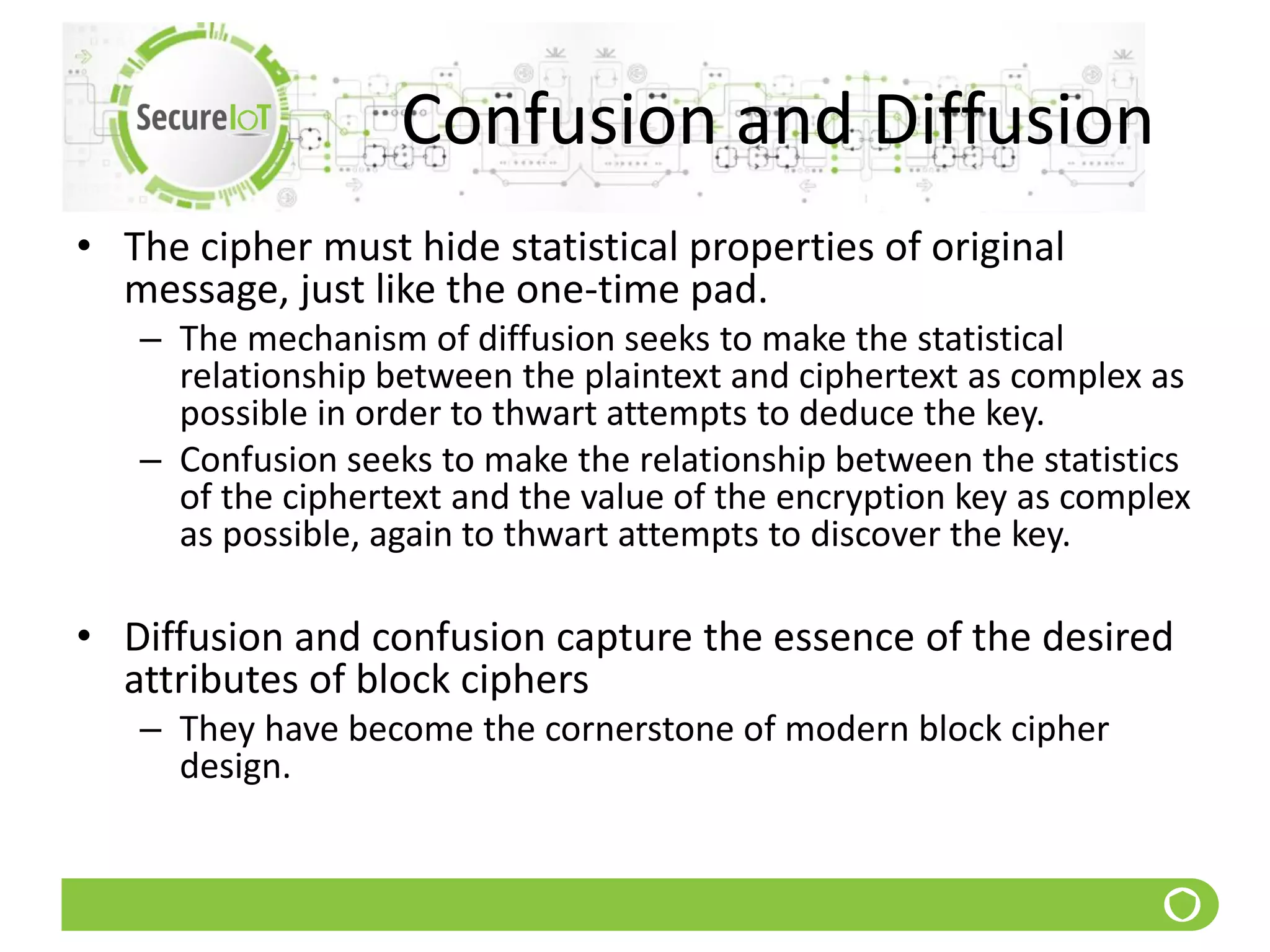 SecureIoT

Confusion and Diffusion

• The cipher must hide statistical properties of original message, just like the one-time pad.
– The mechanism of diffusion seeks to make the statistical relationship between the plaintext and ciphertext as complex as possible in order to thwart attempts to deduce the key.
– Confusion seeks to make the relationship between the statistics of the ciphertext and the value of the encryption key as complex as possible, again to thwart attempts to discover the key.

• Diffusion and confusion capture the essence of the desired attributes of block ciphers
– They have become the cornerstone of modern block cipher design.